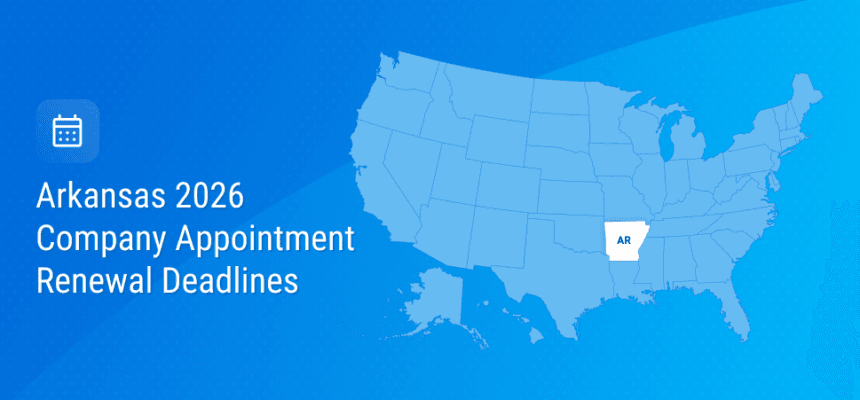 Arkansas 2026 Company Appointment Renewal Deadlines

AR